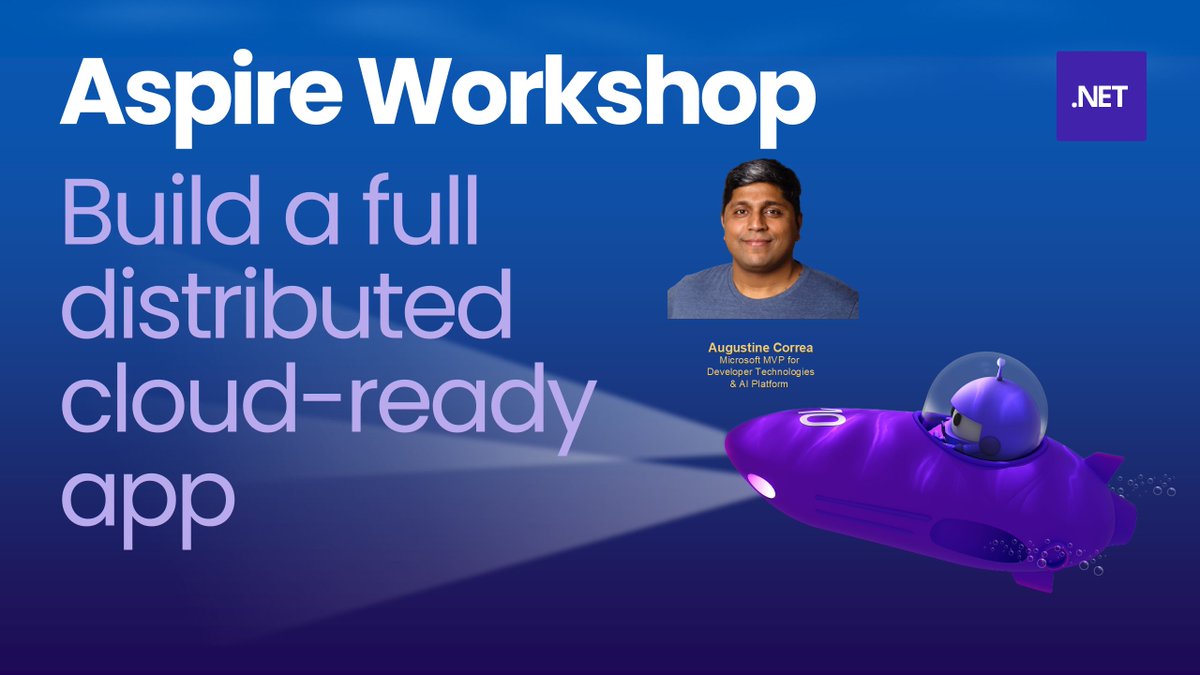 Aspire Workshop

.NET

Build a full distributed cloud-ready app

Augustine Correa
Microsoft MVP for Developer Technologies & AI Platform